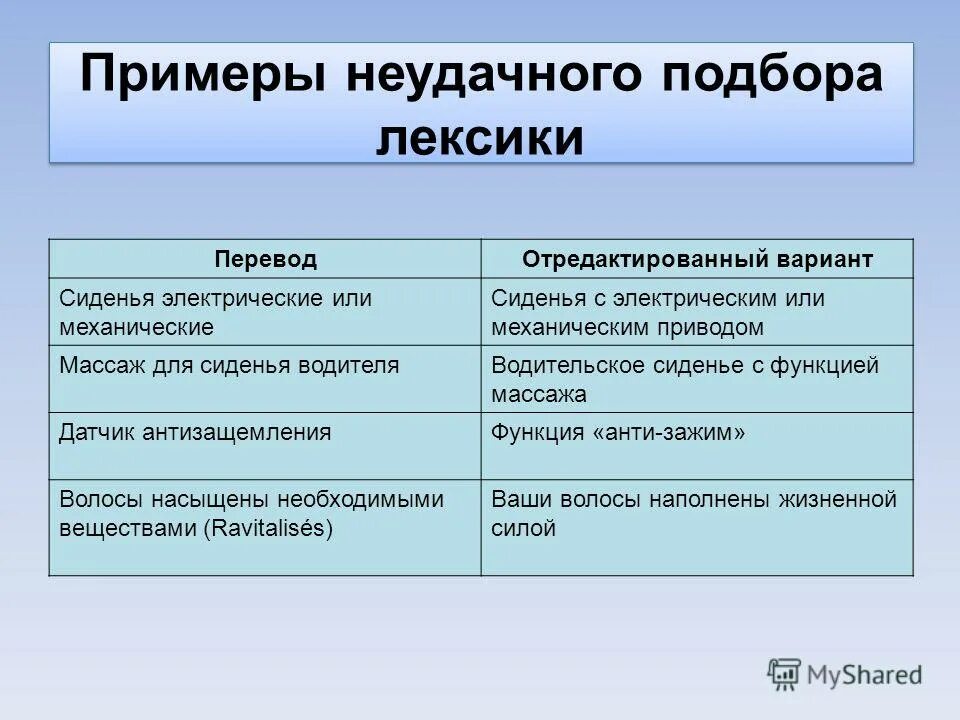 Примеры неудачного подбора лексики

| Перевод | Отредактированный вариант |
|---|---|
| Сиденья электрические или механические | Сиденья с электрическим или механическим приводом |
| Массаж для сиденья водителя | Водительское сиденье с функцией массажа |
| Датчик антизащемления | Функция «анти-зажим» |
| Волосы насыщены необходимыми веществами (Ravitalisés) | Ваши волосы наполнены жизненной силой |

MyShared